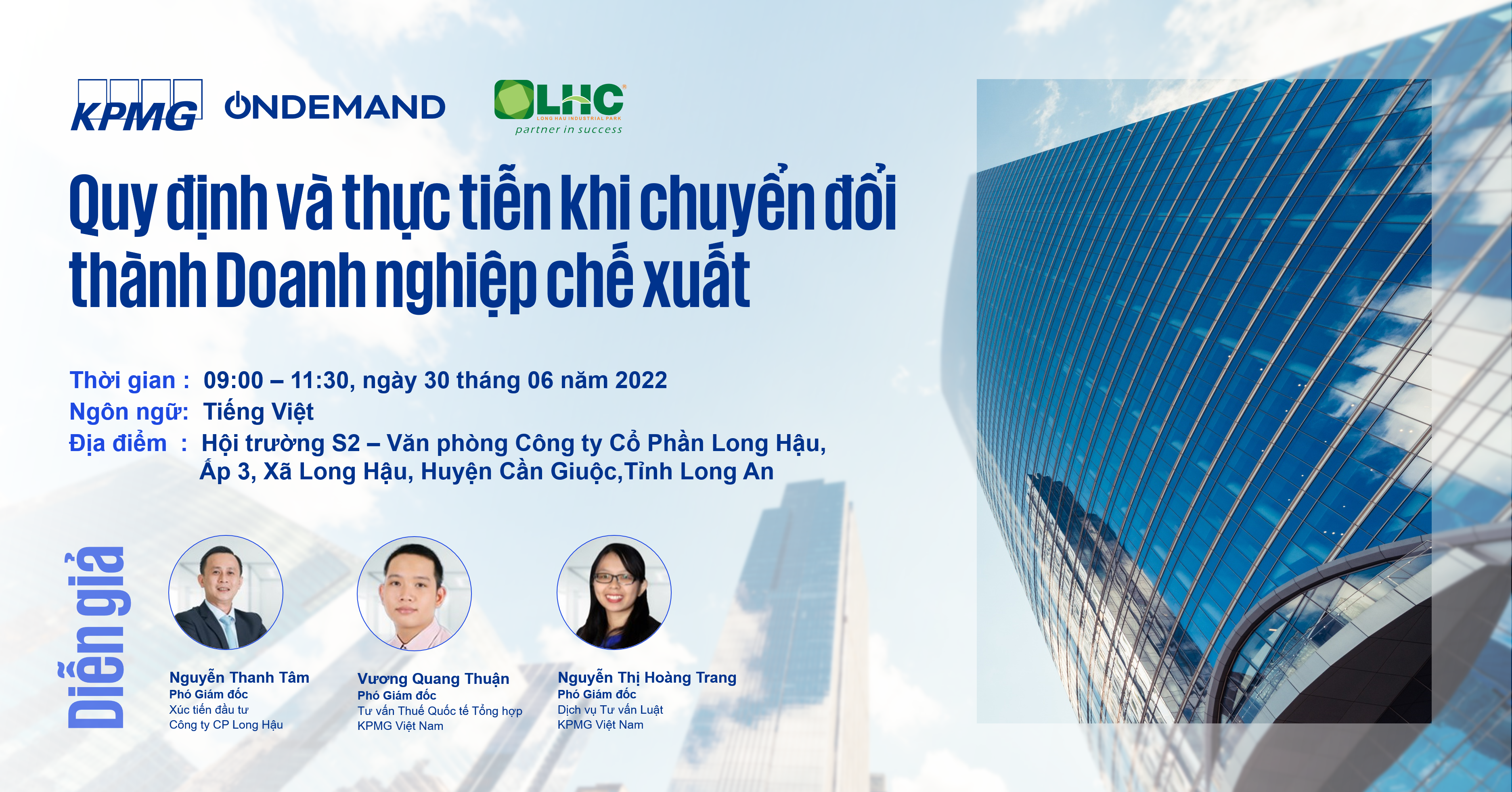 KPMG ONDEMAND LHC LONG HAU INDUSTRIAL PARK partner in success

Quy định và thực tiễn khi chuyển đổi thành Doanh nghiệp chế xuất

Thời gian : 09:00 – 11:30, ngày 30 tháng 06 năm 2022
Ngôn ngữ: Tiếng Việt
Địa điểm : Hội trường S2 – Văn phòng Công ty Cổ Phần Long Hậu, Ấp 3, Xã Long Hậu, Huyện Cần Giuộc,Tỉnh Long An

Diễn giả

Nguyễn Thanh Tâm
Phó Giám đốc
Xúc tiến đầu tư
Công ty CP Long Hậu

Vương Quang Thuận
Phó Giám đốc
Tư vấn Thuế Quốc tế Tổng hợp
KPMG Việt Nam

Nguyễn Thị Hoàng Trang
Phó Giám đốc
Dịch vụ Tư vấn Luật
KPMG Việt Nam